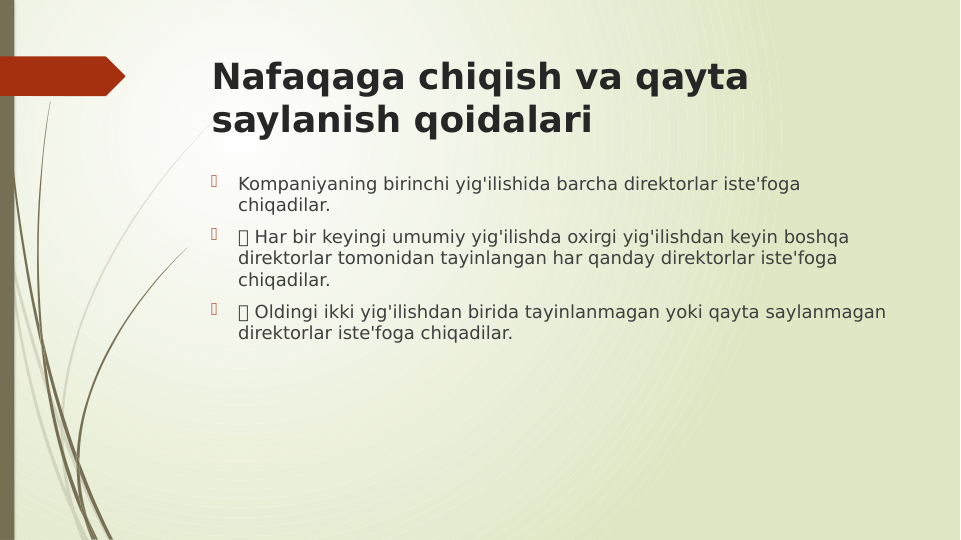 Nafaqaga chiqish va qayta saylanish qoidalari

Kompaniyaning birinchi yig'ilishida barcha direktorlar iste'foga chiqadilar.

 Har bir keyingi umumiy yig'ilishda oxirgi yig'ilishdan keyin boshqa direktorlar tomonidan tayinlangan har qanday direktorlar iste'foga chiqadilar.

 Oldingi ikki yig'ilishdan birida tayinlanmagan yoki qayta saylanmagan direktorlar iste'foga chiqadilar.